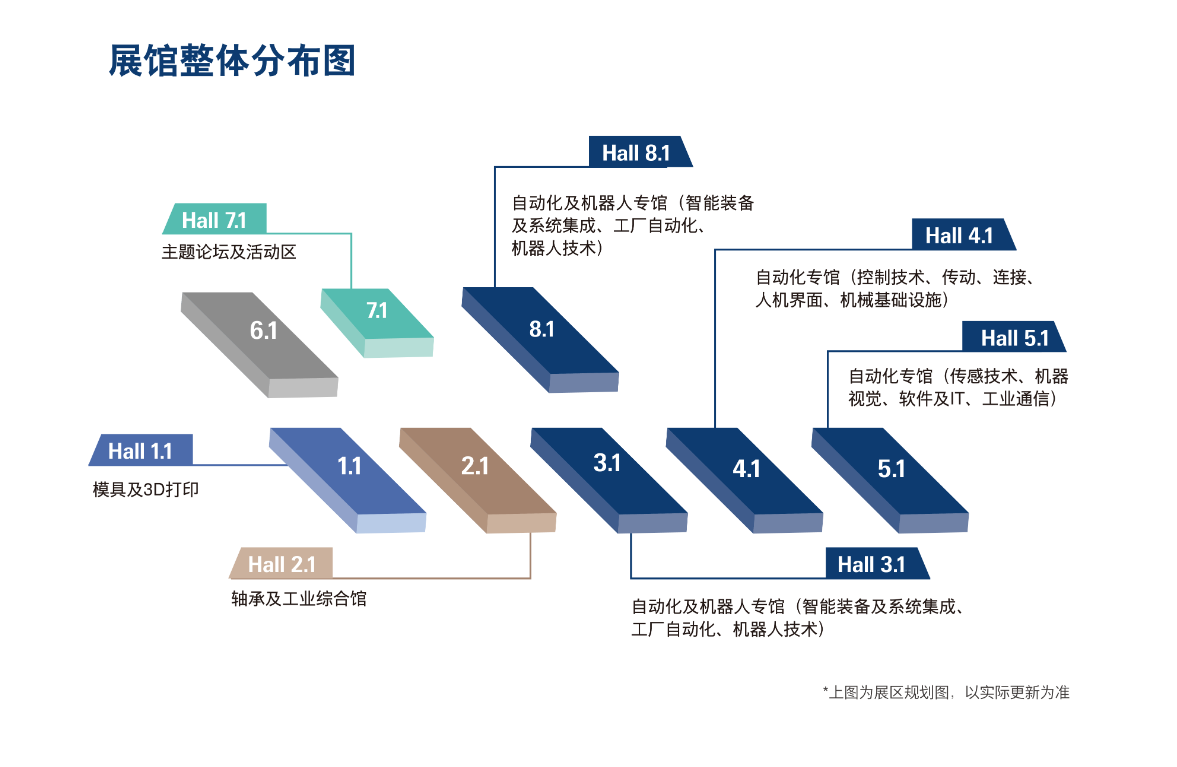 展馆整体分布图

Hall 8.1

自动化及机器人专馆（智能装备及系统集成、工厂自动化、机器人技术）

Hall 7.1

主题论坛及活动区

Hall 4.1

自动化专馆（控制技术、传动、连接、人机界面、机械基础设施）

Hall 5.1

自动化专馆（传感技术、机器视觉、软件及IT、工业通信）

6.1

7.1

8.1

Hall 1.1

模具及3D打印

1.1

2.1

3.1

4.1

5.1

Hall 2.1

轴承及工业综合馆

Hall 3.1

自动化及机器人专馆（智能装备及系统集成、工厂自动化、机器人技术）

*上图为展区规划图，以实际更新为准